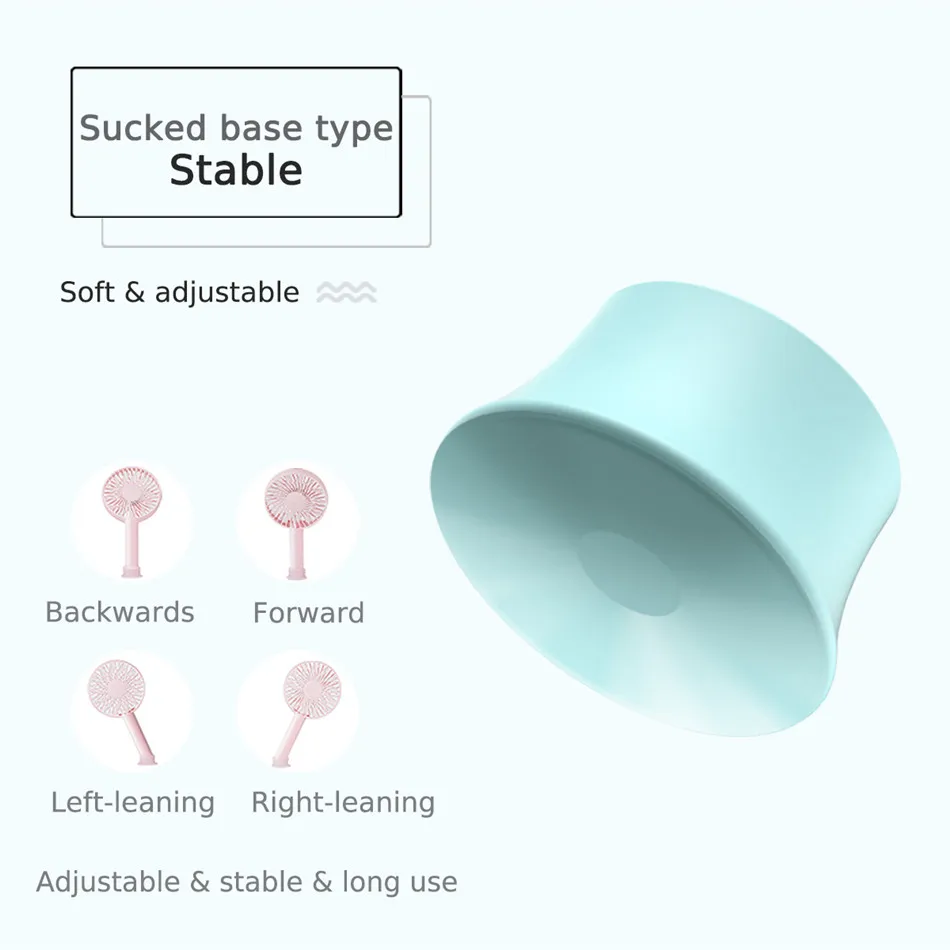 Sucked base type
Stable

Soft & adjustable

Backwards

Forward

Left-leaning

Right-leaning

Adjustable & stable & long use